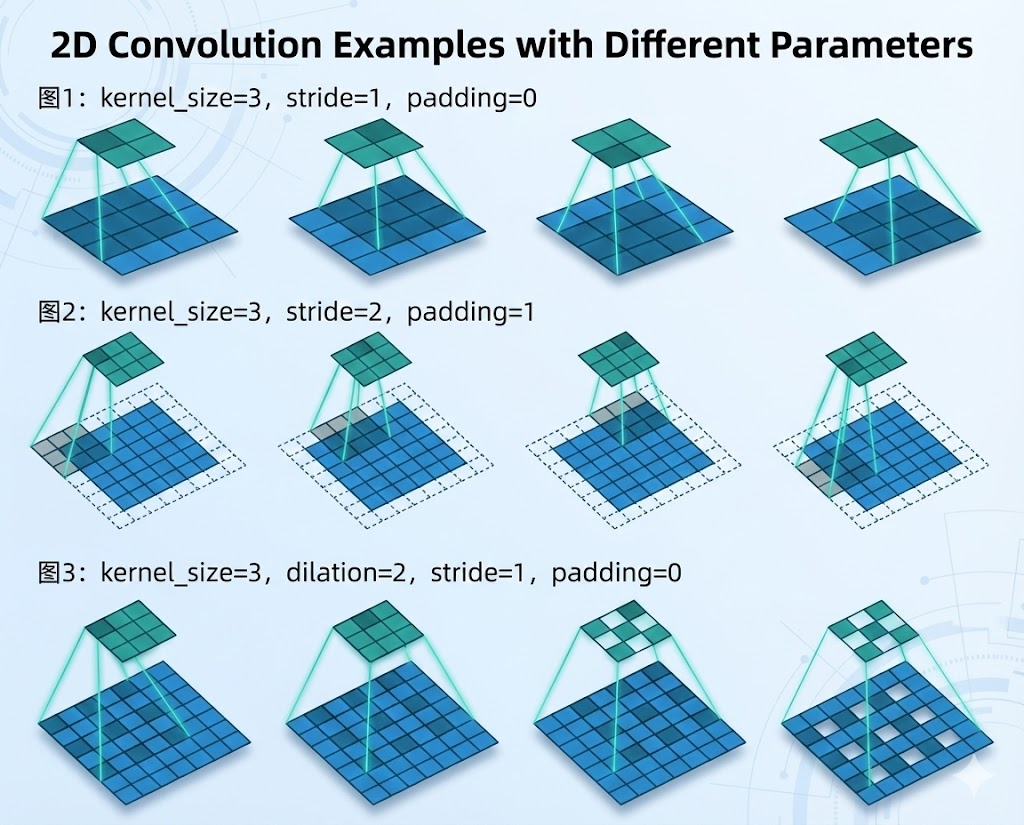 2D Convolution Examples with Different Parameters

图1：kernel_size=3，stride=1，padding=0

图2：kernel_size=3，stride=2，padding=1

图3：kernel_size=3，dilation=2，stride=1，padding=0